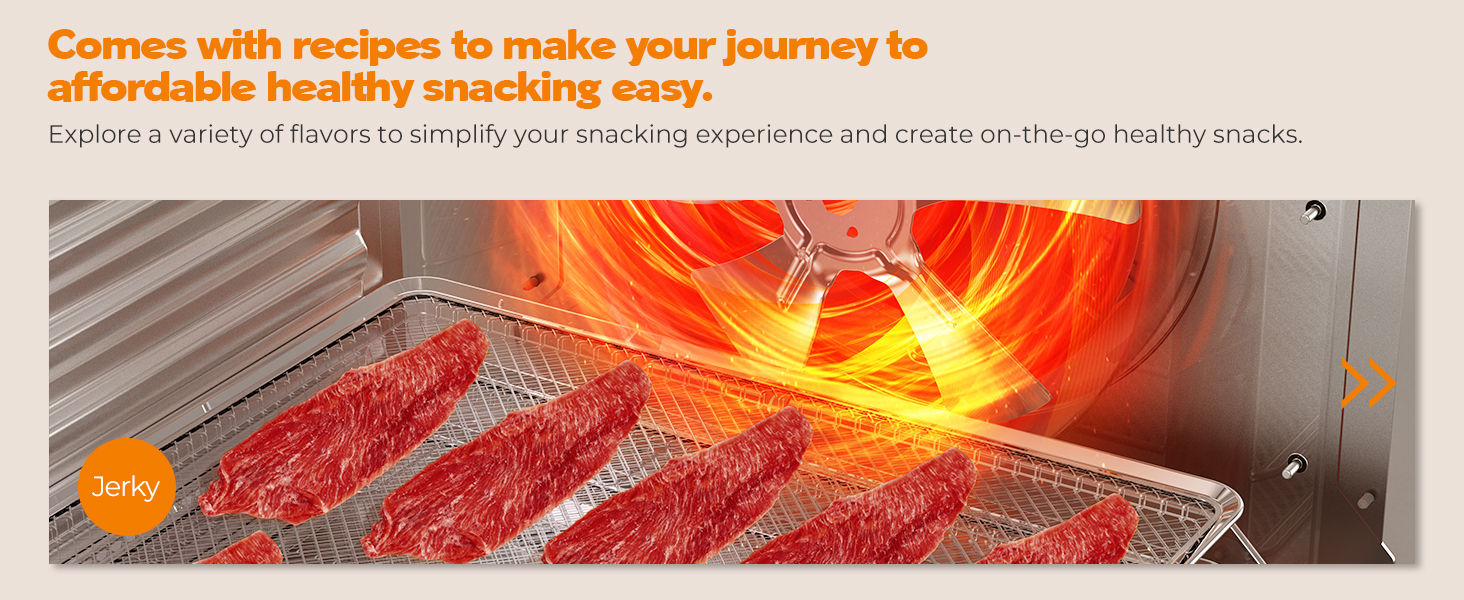 Comes with recipes to make your journey to affordable healthy snacking easy.

Explore a variety of flavors to simplify your snacking experience and create on-the-go healthy snacks.

Jerky